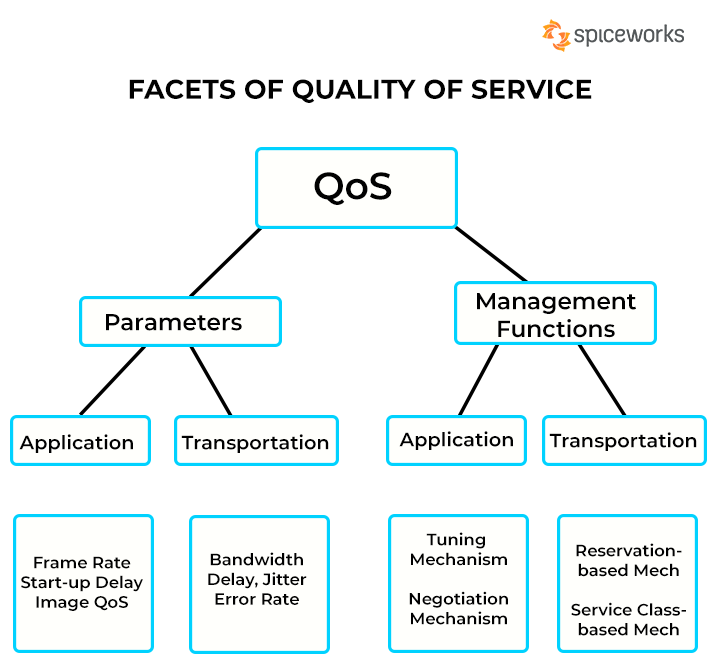 spiceworks

FACETS OF QUALITY OF SERVICE

QoS

Parameters

Management Functions

Application

Transportation

Application

Transportation

Frame Rate
Start-up Delay
Image QoS

Bandwidth
Delay, Jitter
Error Rate

Tuning Mechanism

Negotiation Mechanism

Reservation-based Mech

Service Class-based Mech